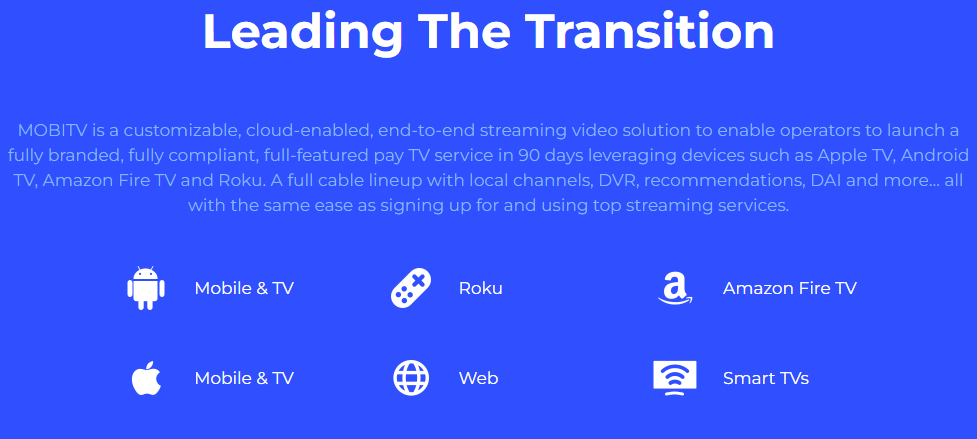 Leading The Transition

MOBITV is a customizable, cloud-enabled, end-to-end streaming video solution to enable operators to launch a fully branded, fully compliant, full-featured pay TV service in 90 days leveraging devices such as Apple TV, Android TV, Amazon Fire TV and Roku. A full cable lineup with local channels, DVR, recommendations, DAI and more... all with the same ease as signing up for and using top streaming services.

Mobile & TV

Roku

Amazon Fire TV

Mobile & TV

Web

Smart TVs